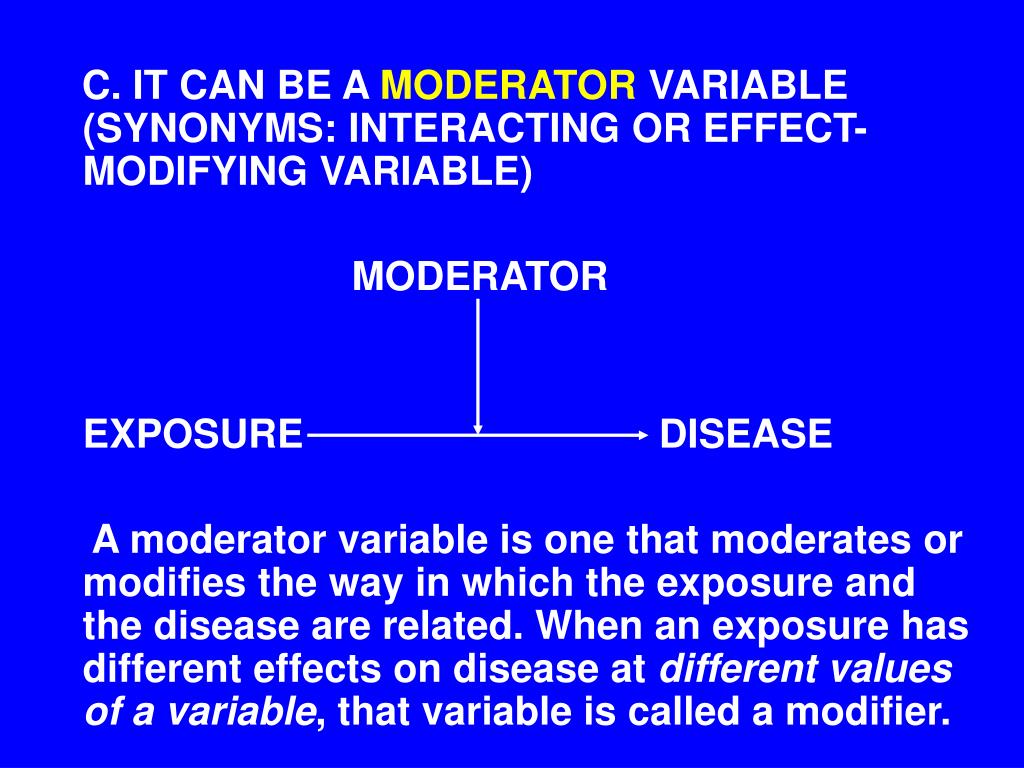 C. IT CAN BE A MODERATOR VARIABLE (SYNONYMS: INTERACTING OR EFFECT-MODIFYING VARIABLE)

MODERATOR

EXPOSURE DISEASE

A moderator variable is one that moderates or modifies the way in which the exposure and the disease are related. When an exposure has different effects on disease at different values of a variable, that variable is called a modifier.